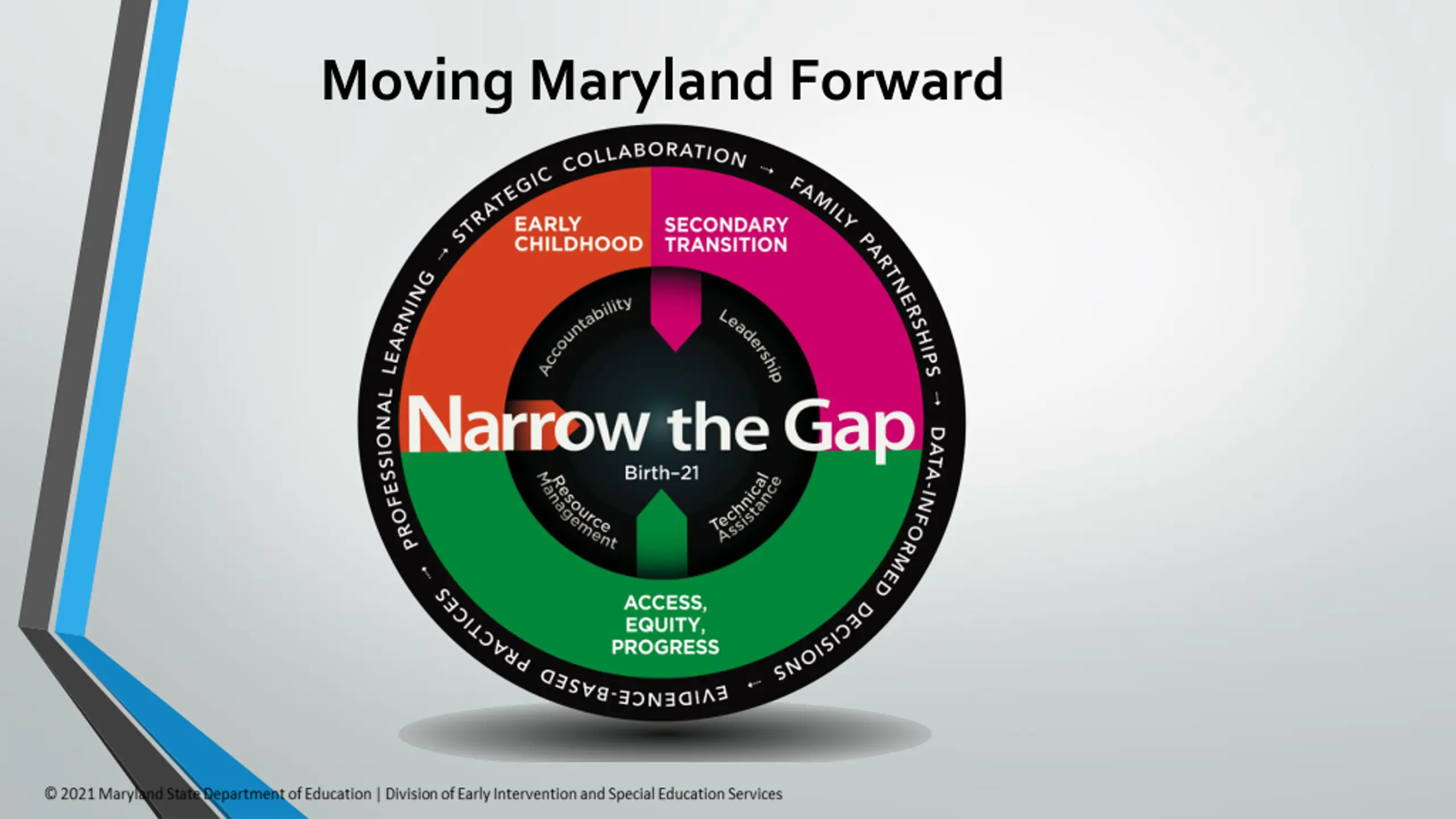 Moving Maryland Forward

STRATEGIC COLLABORATION → FAMILY PARTNERSHIPS → DATA-INFORMED DECISIONS → EVIDENCE-BASED PRACTICES → PROFESSIONAL LEARNING →

EARLY CHILDHOOD

SECONDARY TRANSITION

Accountability

Leadership

Narrow the Gap

Birth–21

Resource Management

Technical Assistance

ACCESS, EQUITY, PROGRESS

© 2021 Maryland State Department of Education | Division of Early Intervention and Special Education Services